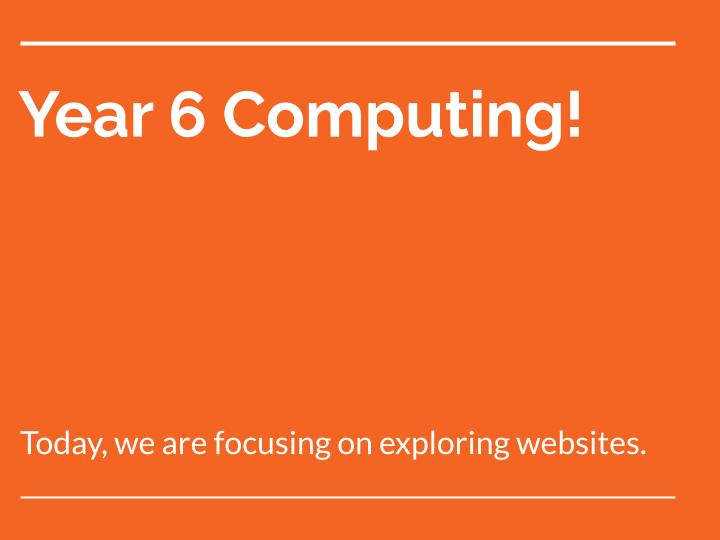 Year 6 Computing!

Today, we are focusing on exploring websites.